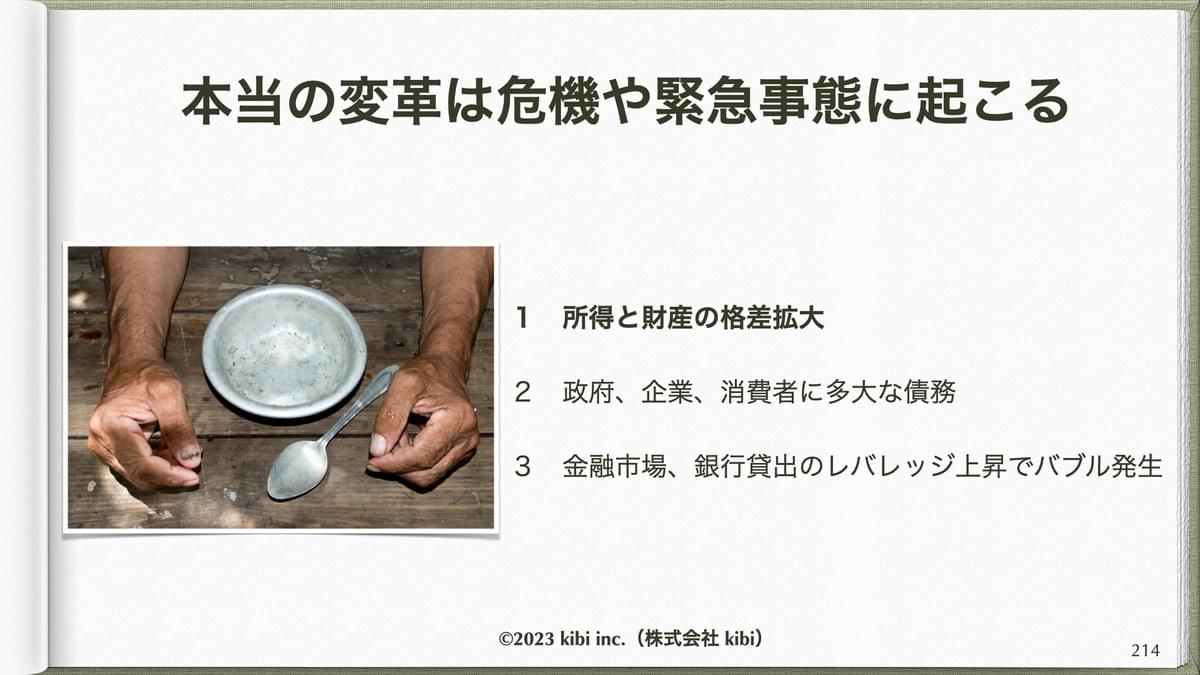 本当の変革は危機や緊急事態に起こる

1　所得と財産の格差拡大

2　政府、企業、消費者に多大な債務

3　金融市場、銀行貸出のレバレッジ上昇でバブル発生

©2023 kibi inc.（株式会社 kibi）

214